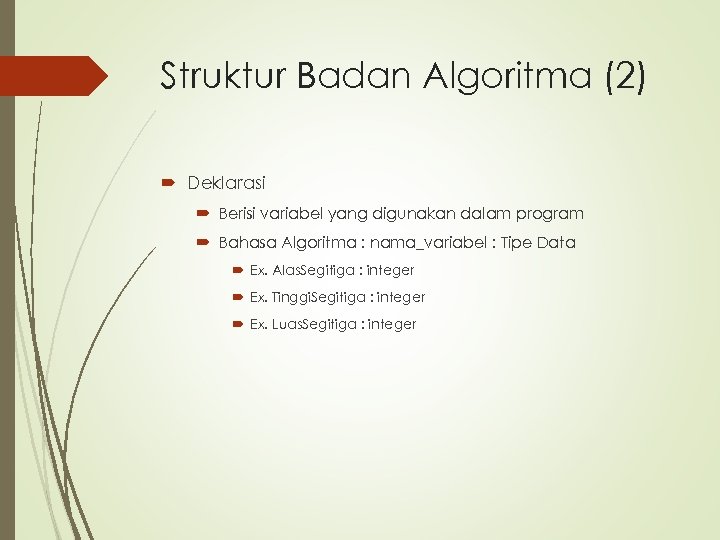 Struktur Badan Algoritma (2)

Deklarasi

Berisi variabel yang digunakan dalam program

Bahasa Algoritma : nama_variabel : Tipe Data

Ex. AlasSegitiga : integer

Ex. TinggiSegitiga : integer

Ex. LuasSegitiga : integer